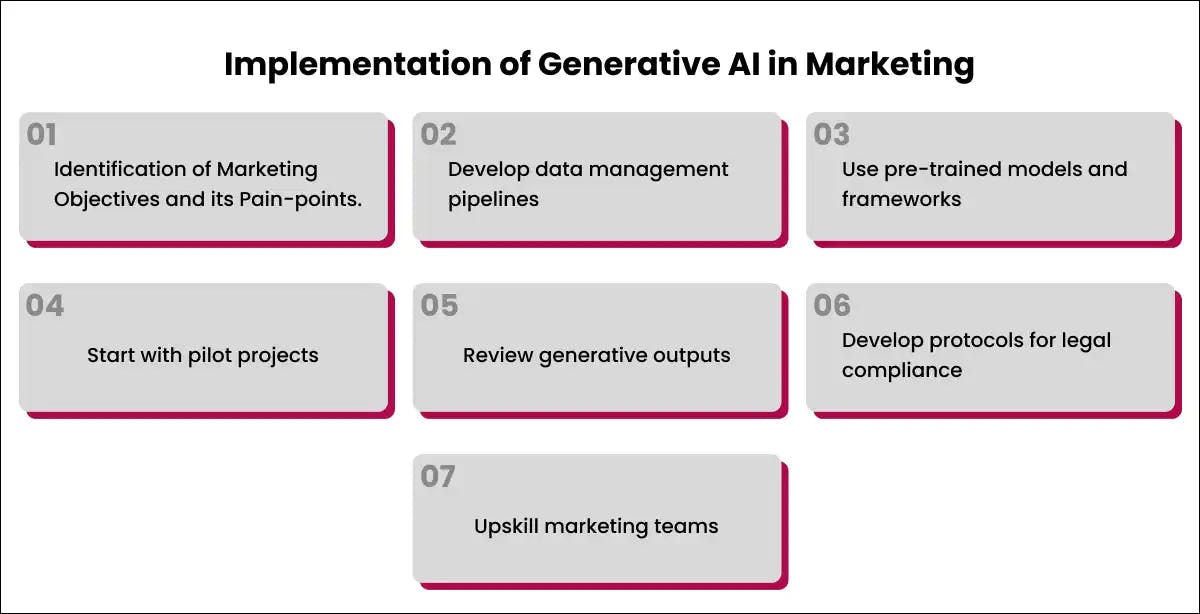 Implementation of Generative AI in Marketing

01
Identification of Marketing Objectives and its Pain-points.

02
Develop data management pipelines

03
Use pre-trained models and frameworks

04
Start with pilot projects

05
Review generative outputs

06
Develop protocols for legal compliance

07
Upskill marketing teams